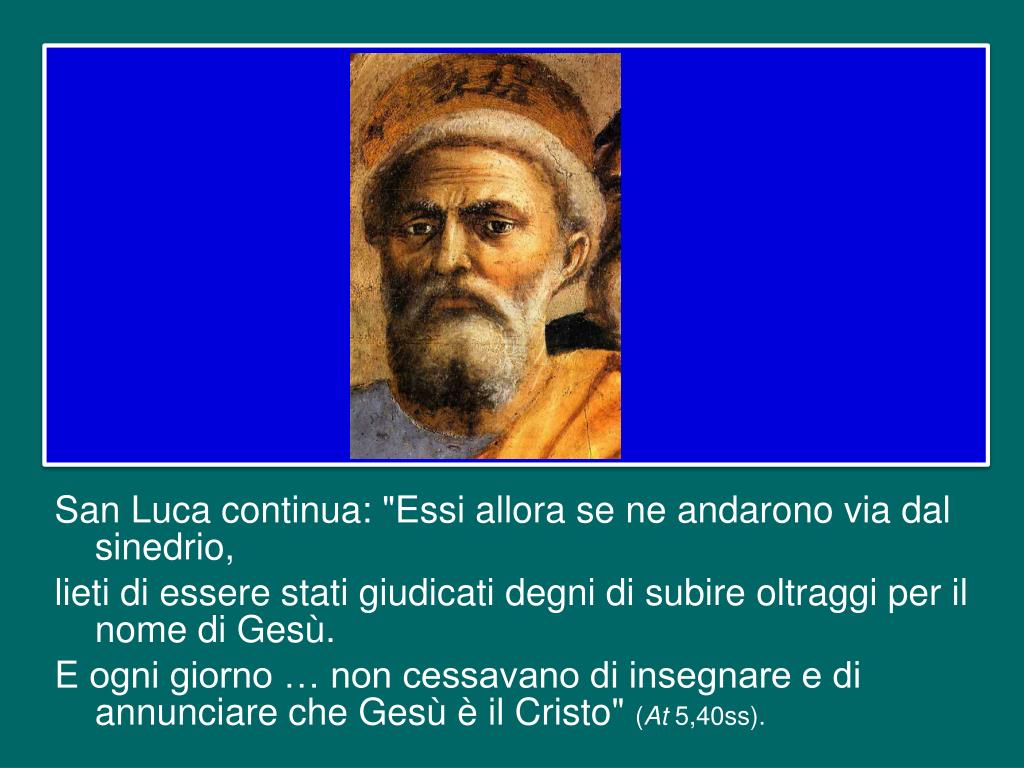 San Luca continua: "Essi allora se ne andarono via dal sinedrio,

lieti di essere stati giudicati degni di subire oltraggi per il nome di Gesù.

E ogni giorno … non cessavano di insegnare e di annunciare che Gesù è il Cristo" (At 5,40ss).